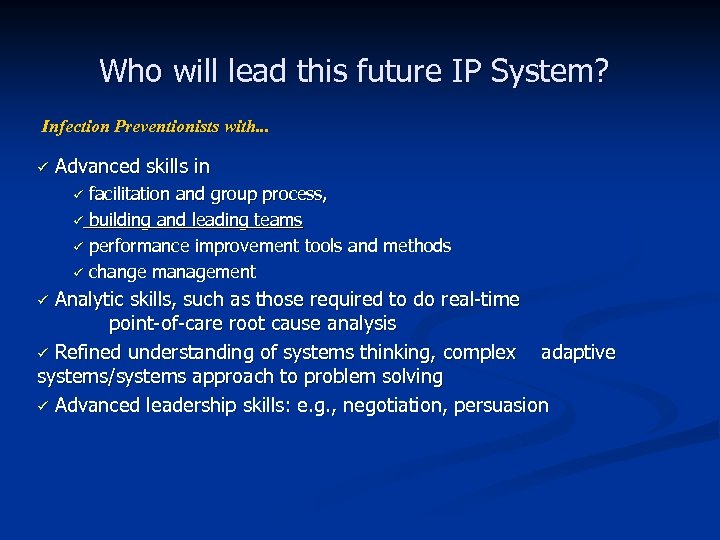 Who will lead this future IP System?

Infection Preventionists with...

✓ Advanced skills in

✓ facilitation and group process,

✓ building and leading teams

✓ performance improvement tools and methods

✓ change management

✓ Analytic skills, such as those required to do real-time point-of-care root cause analysis

✓ Refined understanding of systems thinking, complex adaptive systems/systems approach to problem solving

✓ Advanced leadership skills: e.g., negotiation, persuasion